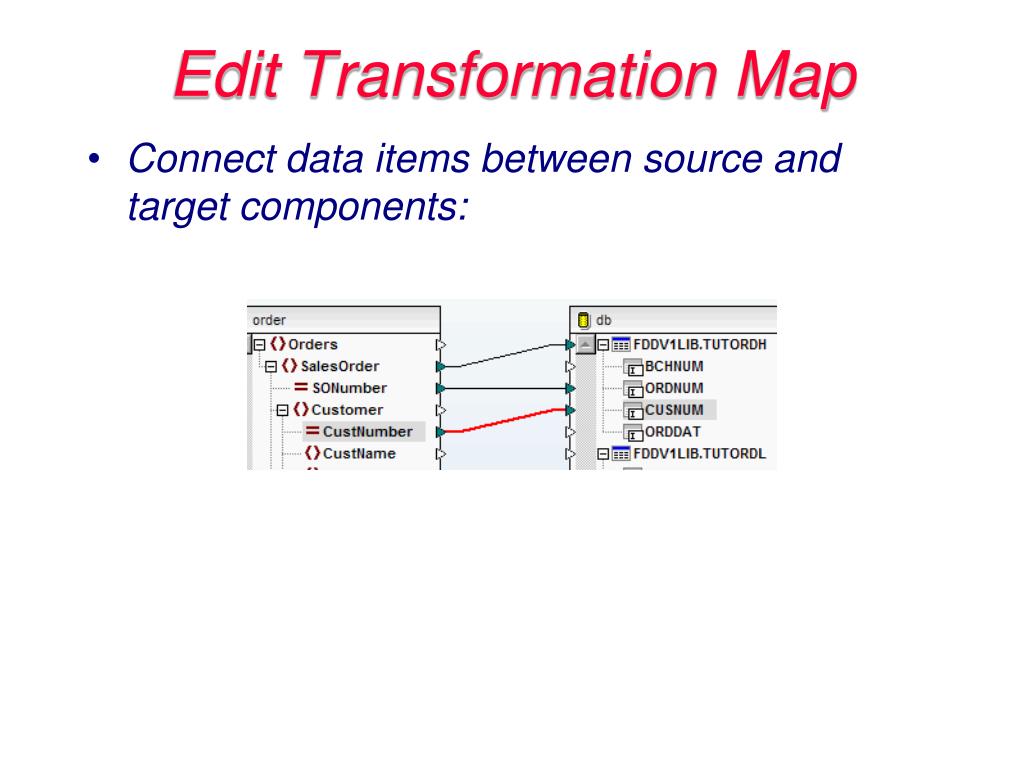 Edit Transformation Map

• Connect data items between source and target components:

order
Orders
SalesOrder
SONumber
Customer
CustNumber
CustName

db
FDDV1LIB.TUTORDH
BCHNUM
ORDNUM
CUSNUM
ORDDAT
FDDV1LIB.TUTORDL